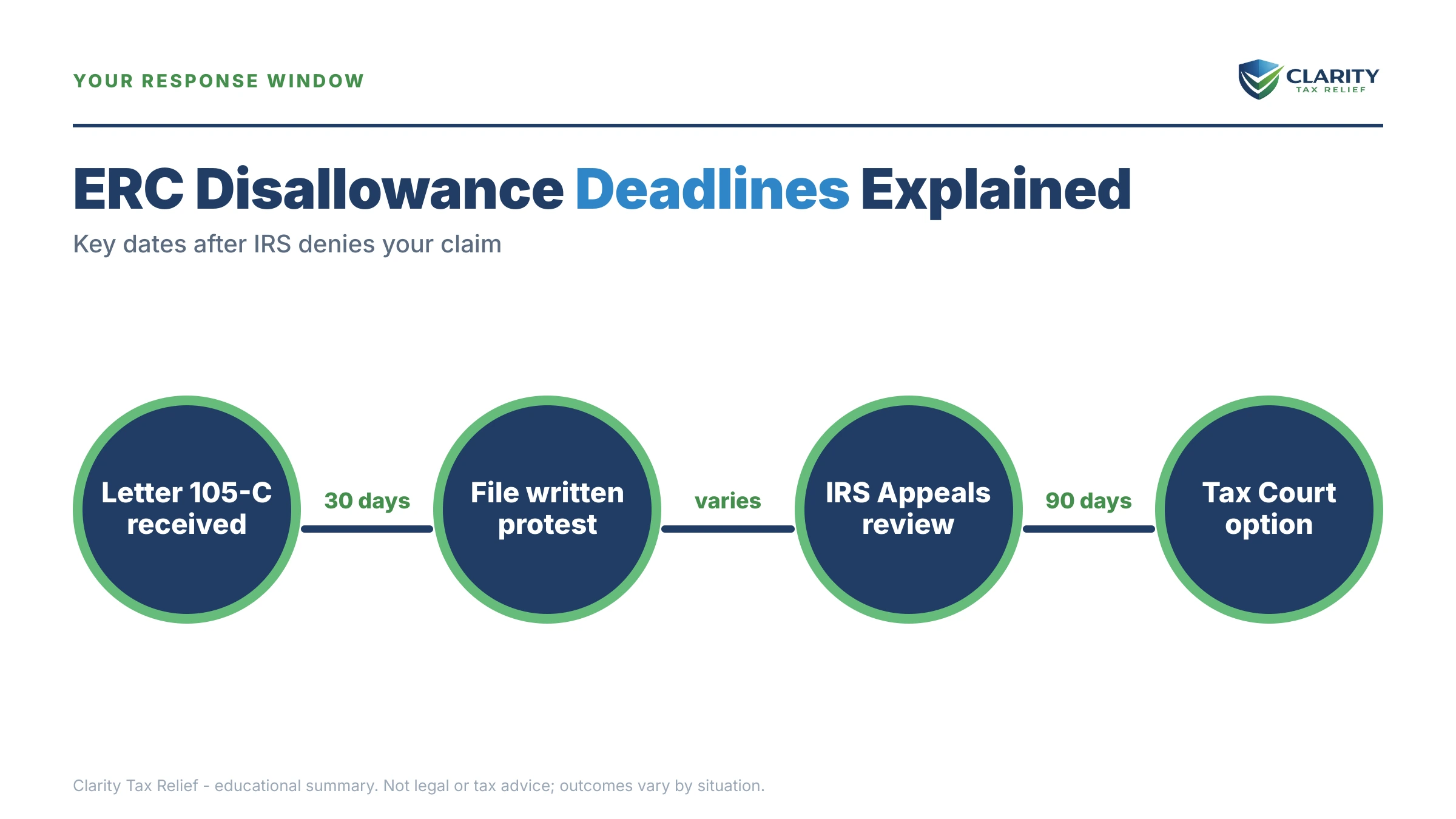 YOUR RESPONSE WINDOW

CLARITY
TAX RELIEF

ERC Disallowance Deadlines Explained

Key dates after IRS denies your claim

Letter 105-C received

30 days

File written protest

varies

IRS Appeals review

90 days

Tax Court option

Clarity Tax Relief - educational summary. Not legal or tax advice; outcomes vary by situation.